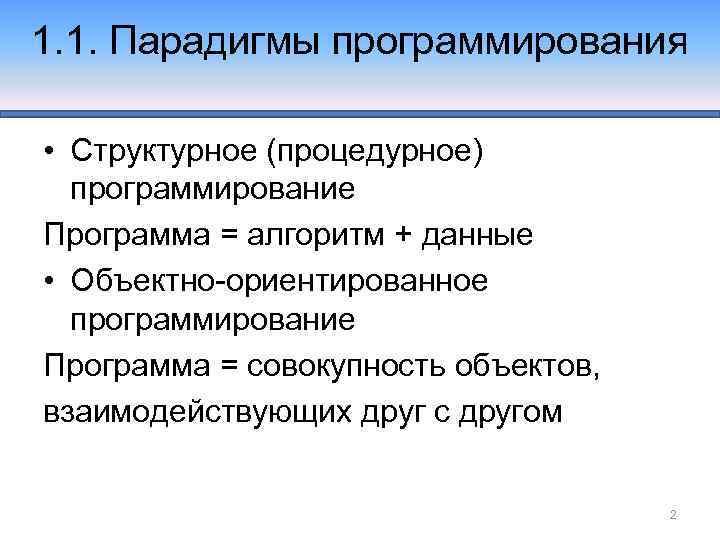 1.1. Парадигмы программирования

• Структурное (процедурное) программирование

Программа = алгоритм + данные

• Объектно-ориентированное программирование

Программа = совокупность объектов, взаимодействующих друг с другом

2